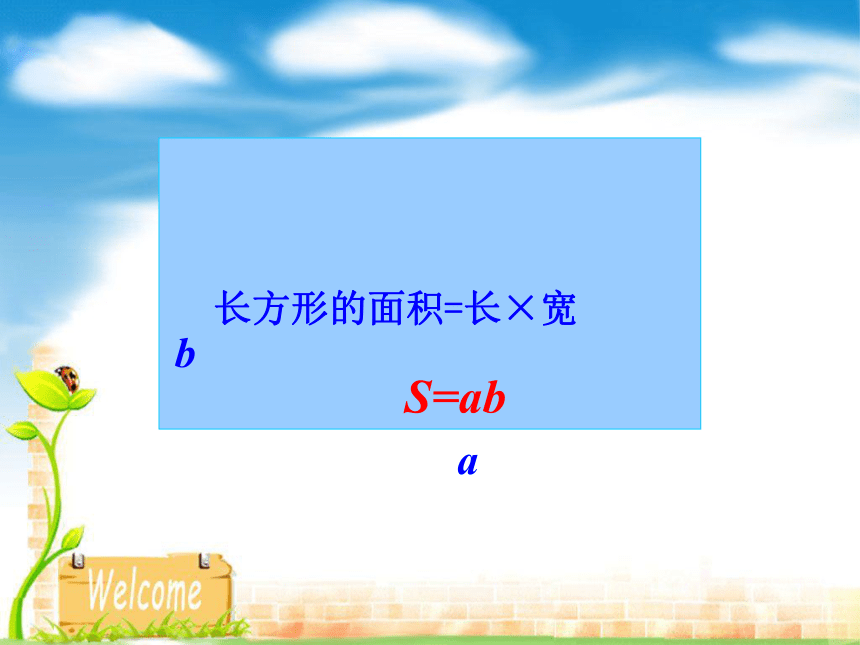 长方形的面积=长×宽

$b$

$S=ab$

$a$

Welcome